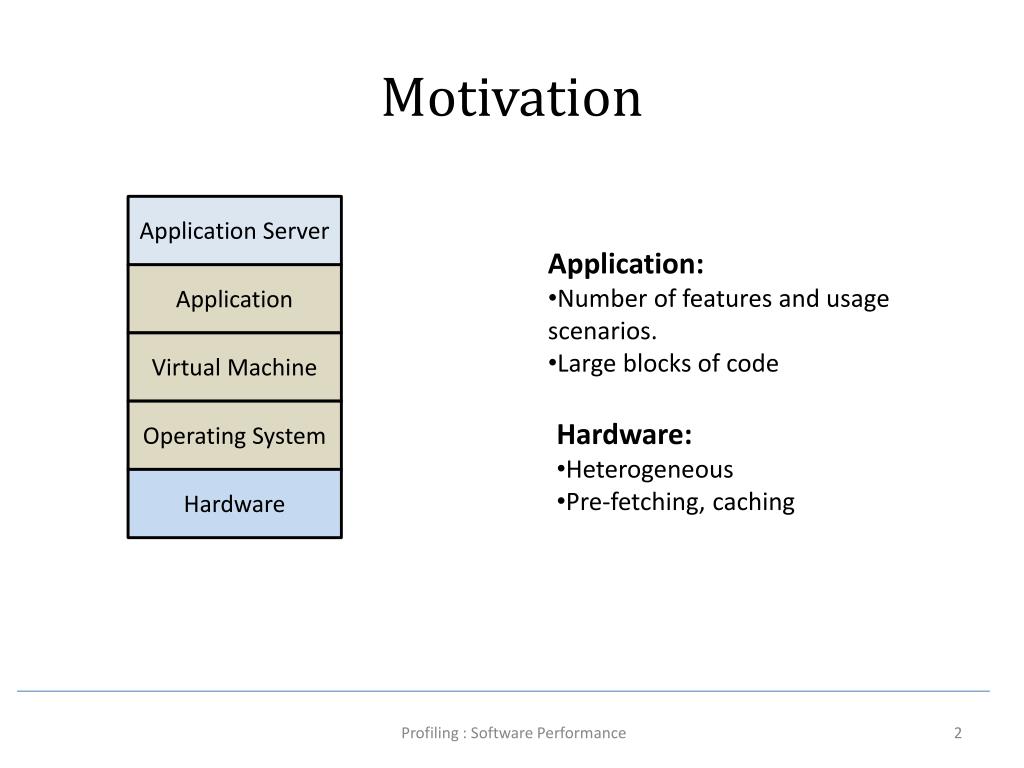 Motivation

Application Server

Application

Virtual Machine

Operating System

Hardware

Application:
•Number of features and usage scenarios.
•Large blocks of code

Hardware:
•Heterogeneous
•Pre-fetching, caching

Profiling : Software Performance

2